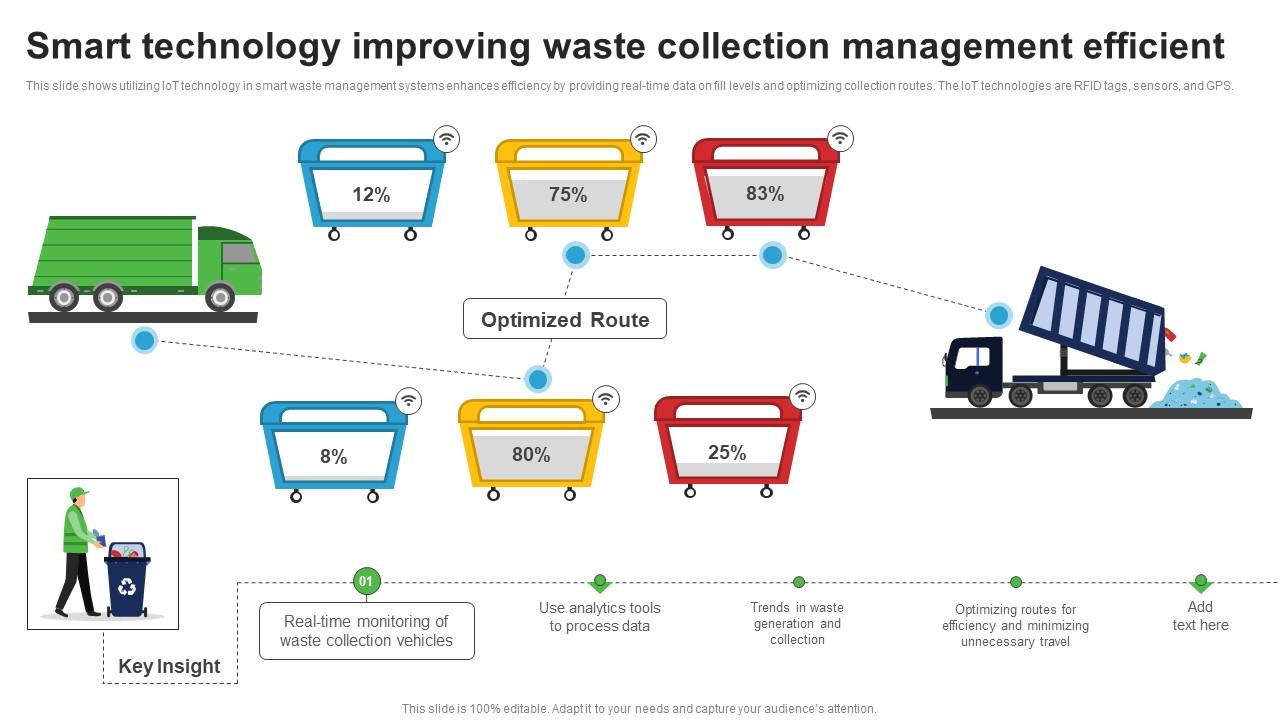 Smart technology improving waste collection management efficient

This slide shows utilizing IoT technology in smart waste management systems enhances efficiency by providing real-time data on fill levels and optimizing collection routes. The IoT technologies are RFID tags, sensors, and GPS.

12%

75%

83%

Optimized Route

8%

80%

25%

Key Insight

01

Real-time monitoring of waste collection vehicles

Use analytics tools to process data

Trends in waste generation and collection

Optimizing routes for efficiency and minimizing unnecessary travel

Add text here

This slide is 100% editable. Adapt it to your needs and capture your audience's attention.